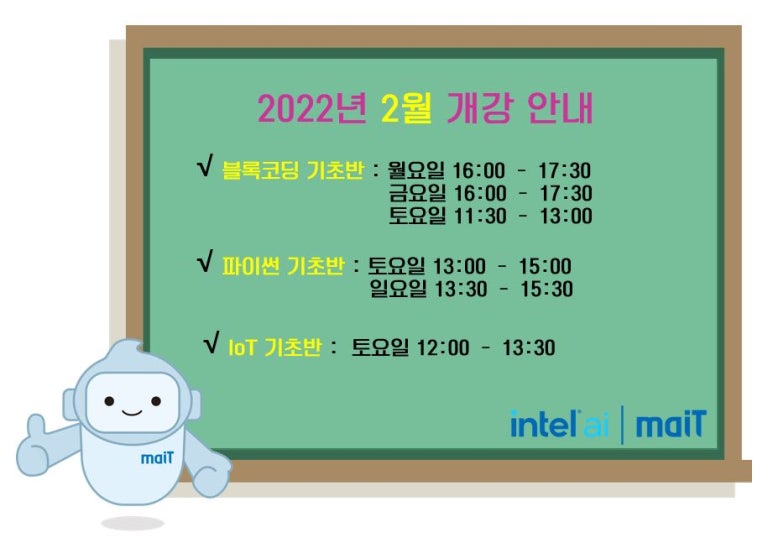 2022년 2월 개강 안내

√ 블록코딩 기초반 : 월요일 16:00 - 17:30
금요일 16:00 - 17:30
토요일 11:30 - 13:00

√ 파이썬 기초반 : 토요일 13:00 - 15:00
일요일 13:30 - 15:30

√ IoT 기초반 : 토요일 12:00 - 13:30

intel ai | maiT

maiT